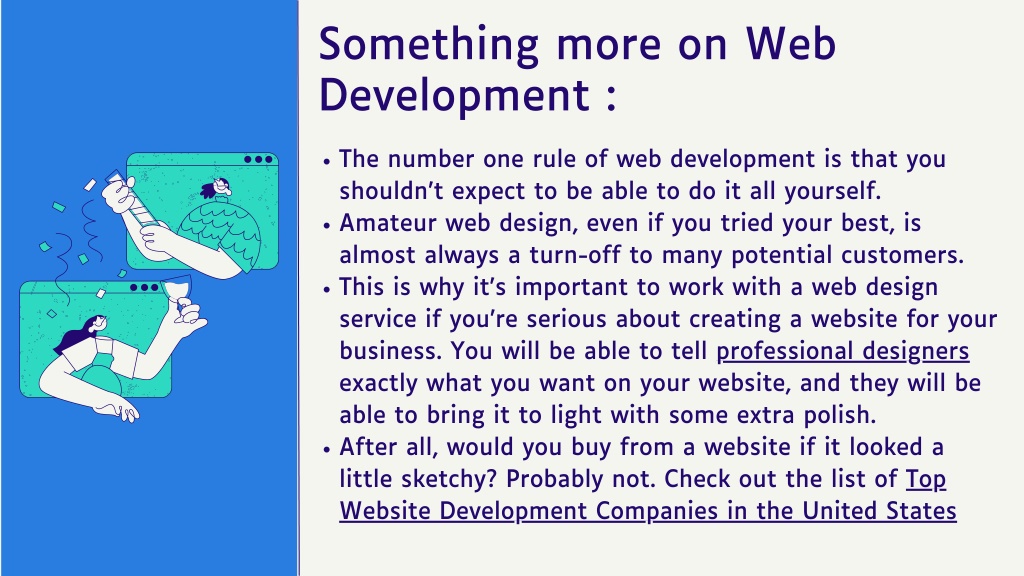 Something more on Web Development :

• The number one rule of web development is that you shouldn't expect to be able to do it all yourself.
• Amateur web design, even if you tried your best, is almost always a turn-off to many potential customers.
• This is why it's important to work with a web design service if you're serious about creating a website for your business. You will be able to tell professional designers exactly what you want on your website, and they will be able to bring it to light with some extra polish.
• After all, would you buy from a website if it looked a little sketchy? Probably not. Check out the list of Top Website Development Companies in the United States